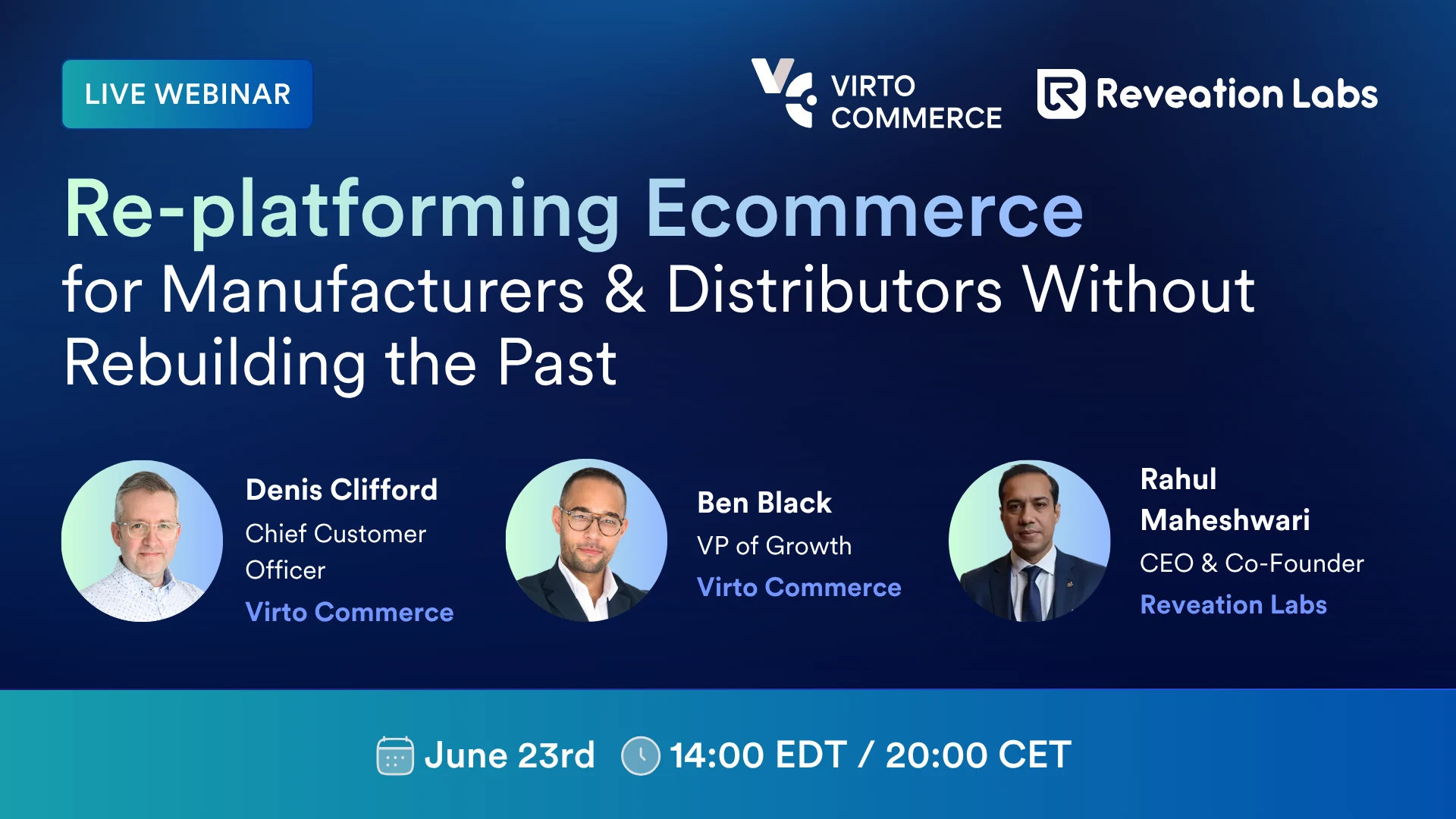 LIVE WEBINAR

VIRTO COMMERCE

Reveation Labs

Re-platforming Ecommerce for Manufacturers & Distributors Without Rebuilding the Past

Denis Clifford
Chief Customer Officer
Virto Commerce

Ben Black
VP of Growth
Virto Commerce

Rahul Maheshwari
CEO & Co-Founder
Reveation Labs

June 23rd 14:00 EDT / 20:00 CET